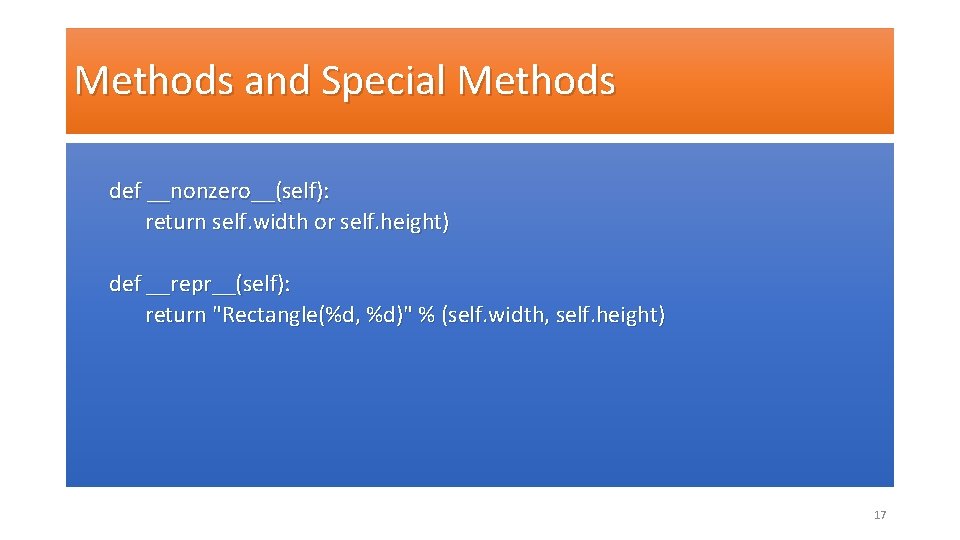 Methods and Special Methods

def __nonzero__(self):
    return self.width or self.height)

def __repr__(self):
    return "Rectangle(%d, %d)" % (self.width, self.height)

17